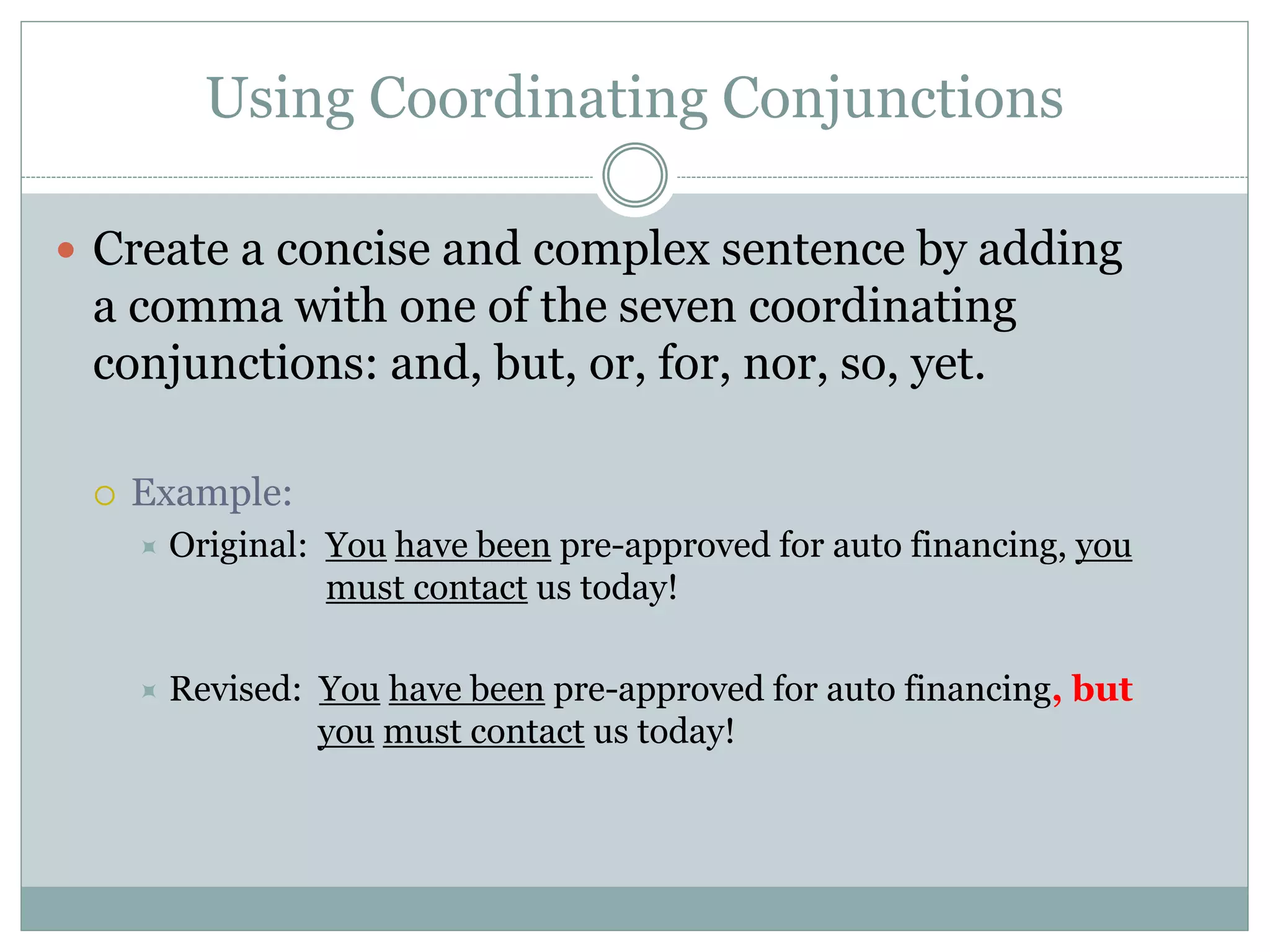 Using Coordinating Conjunctions

Create a concise and complex sentence by adding a comma with one of the seven coordinating conjunctions: and, but, or, for, nor, so, yet.

Example:

Original: You have been pre-approved for auto financing, you must contact us today!

Revised: You have been pre-approved for auto financing, but you must contact us today!